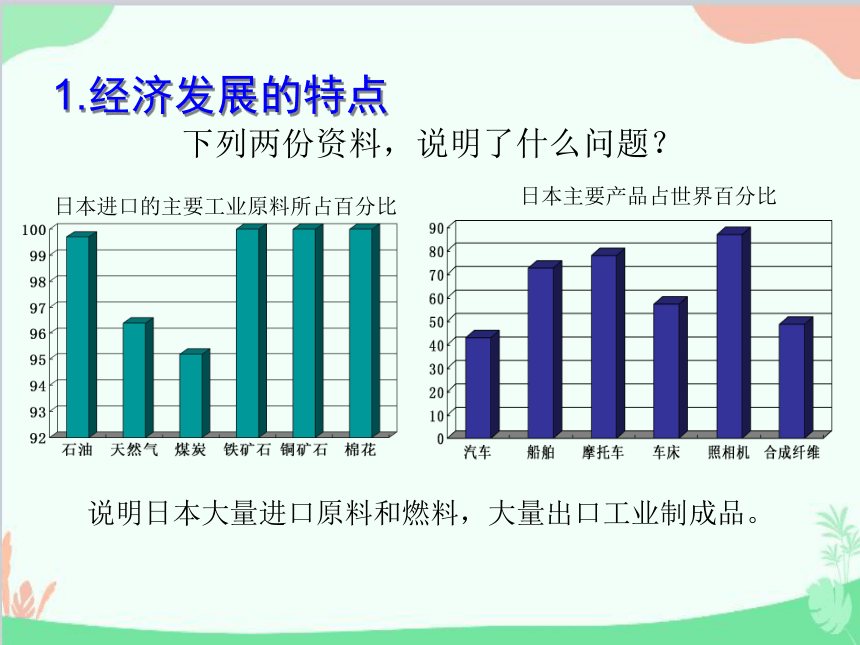 1.经济发展的特点

下列两份资料，说明了什么问题？

日本进口的主要工业原料所占百分比

100
99
98
97
96
95
94
93
92

石油 天然气 煤炭 铁矿石 铜矿石 棉花

日本主要产品占世界百分比

90
80
70
60
50
40
30
20
10
0

汽车 船舶 摩托车 车床 照相机 合成纤维

说明日本大量进口原料和燃料，大量出口工业制成品。